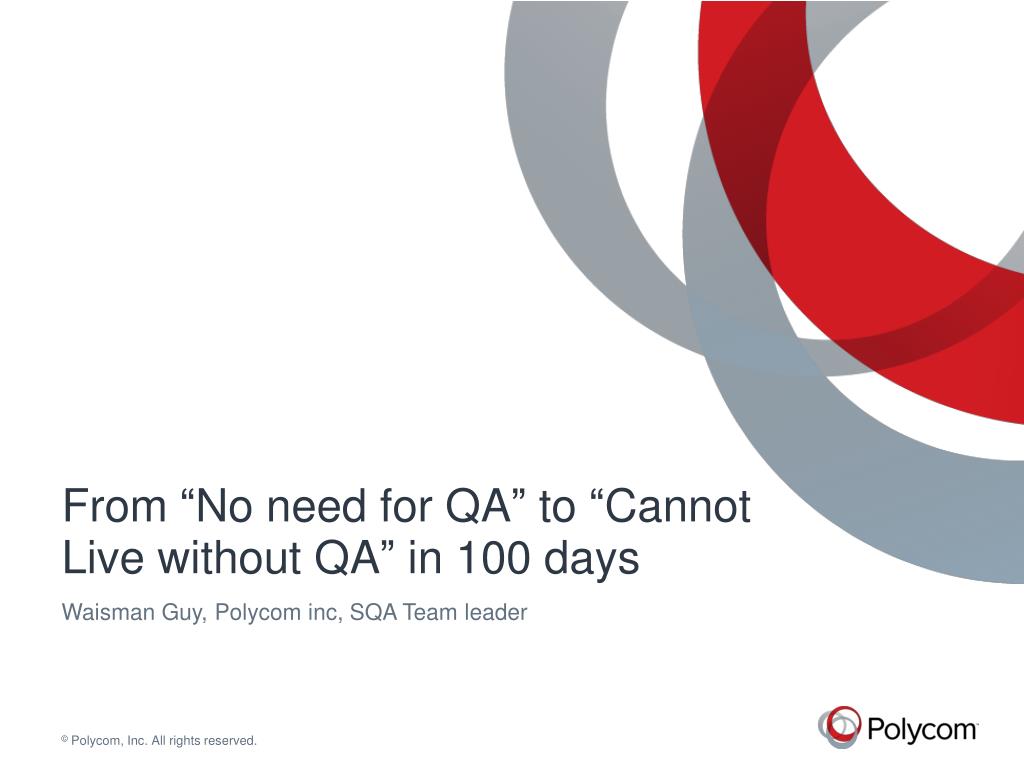 From “No need for QA” to “Cannot Live without QA” in 100 days

Waisman Guy, Polycom inc, SQA Team leader

© Polycom, Inc. All rights reserved.

Polycom